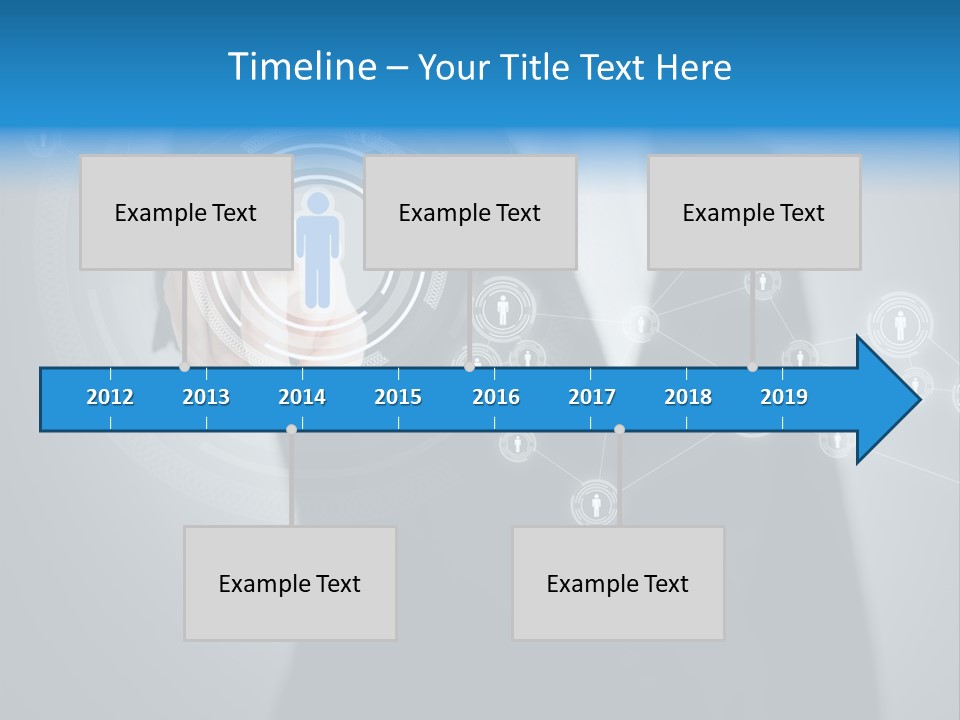 Timeline – Your Title Text Here

Example Text

Example Text

Example Text

2012
2013
2014
2015
2016
2017
2018
2019

Example Text

Example Text